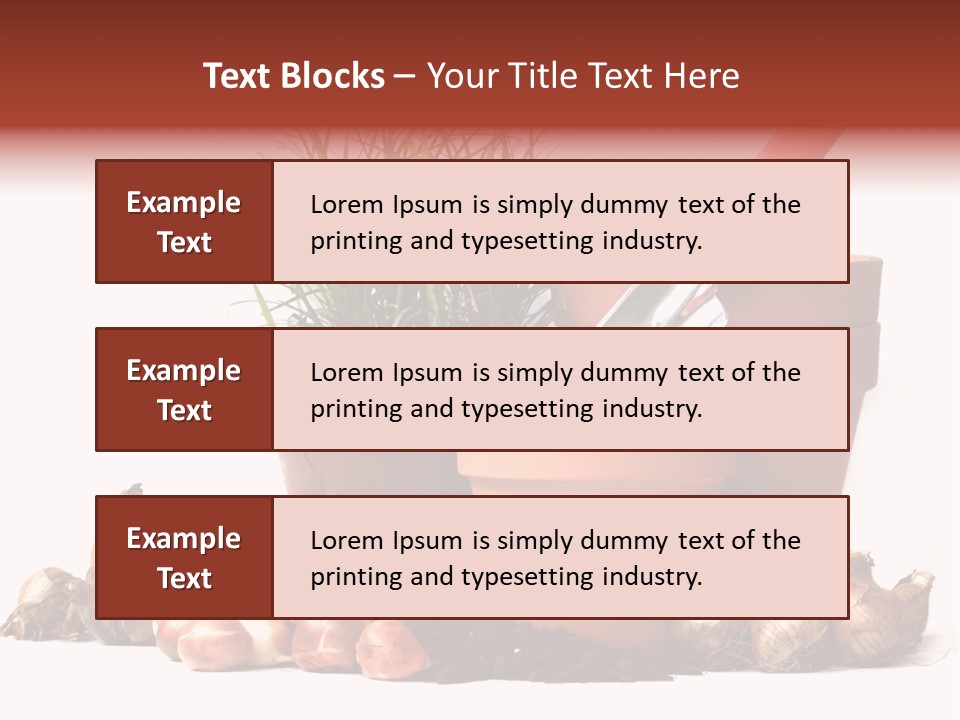 Text Blocks – Your Title Text Here

Example Text

Lorem Ipsum is simply dummy text of the printing and typesetting industry.

Example Text

Lorem Ipsum is simply dummy text of the printing and typesetting industry.

Example Text

Lorem Ipsum is simply dummy text of the printing and typesetting industry.